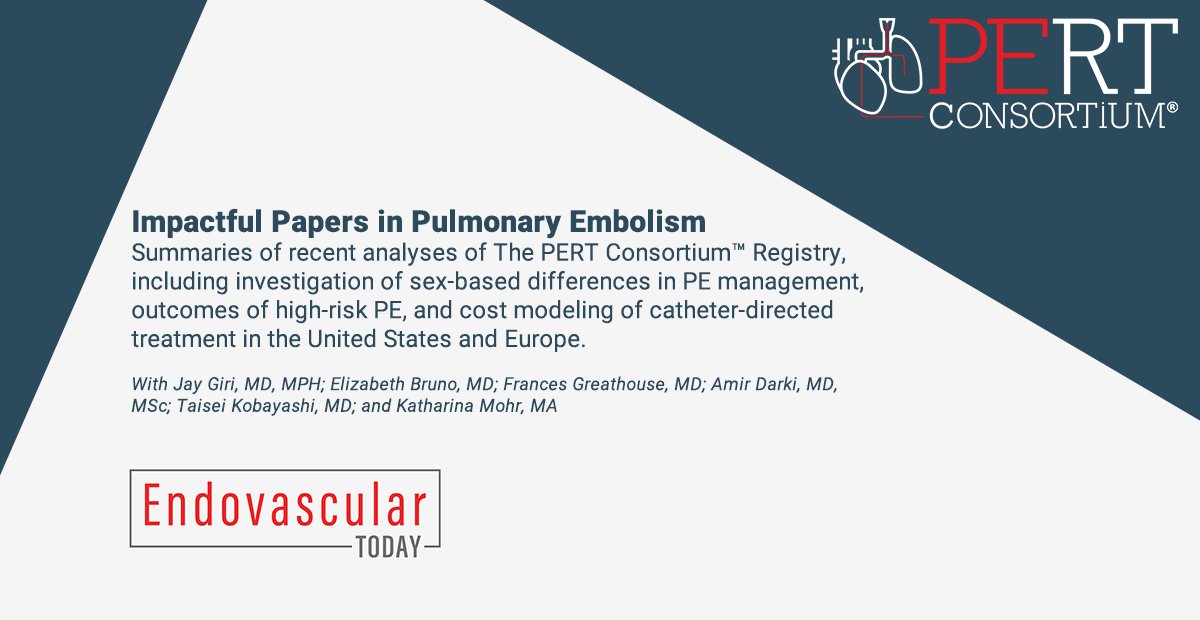 PERT CONSORTiUM®

Impactful Papers in Pulmonary Embolism
Summaries of recent analyses of The PERT Consortium™ Registry, including investigation of sex-based differences in PE management, outcomes of high-risk PE, and cost modeling of catheter-directed treatment in the United States and Europe.

With Jay Giri, MD, MPH; Elizabeth Bruno, MD; Frances Greathouse, MD; Amir Darki, MD, MSc; Taisei Kobayashi, MD; and Katharina Mohr, MA

Endovascular TODAY